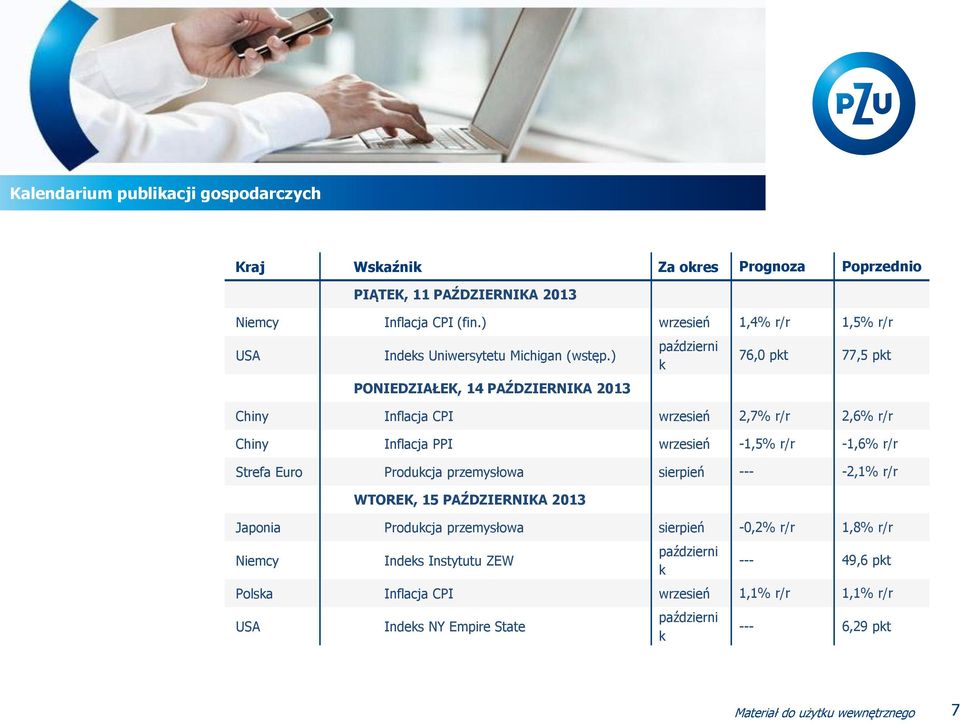 PZU

Kalendarium publikacji gospodarczych

| Kraj | Wskaźnik | Za okres | Prognoza | Poprzednio |
|---|---|---|---|---|
| | PIĄTEK, 11 PAŹDZIERNIKA 2013 | | | |
| Niemcy | Inflacja CPI (fin.) | wrzesień | 1,4% r/r | 1,5% r/r |
| USA | Indeks Uniwersytetu Michigan (wstęp.) | październik | 76,0 pkt | 77,5 pkt |
| | PONIEDZIAŁEK, 14 PAŹDZIERNIKA 2013 | | | |
| Chiny | Inflacja CPI | wrzesień | 2,7% r/r | 2,6% r/r |
| Chiny | Inflacja PPI | wrzesień | -1,5% r/r | -1,6% r/r |
| Strefa Euro | Produkcja przemysłowa | sierpień | --- | -2,1% r/r |
| | WTOREK, 15 PAŹDZIERNIKA 2013 | | | |
| Japonia | Produkcja przemysłowa | sierpień | -0,2% r/r | 1,8% r/r |
| Niemcy | Indeks Instytutu ZEW | październik | --- | 49,6 pkt |
| Polska | Inflacja CPI | wrzesień | 1,1% r/r | 1,1% r/r |
| USA | Indeks NY Empire State | październik | --- | 6,29 pkt |

Materiał do użytku wewnętrznego 7